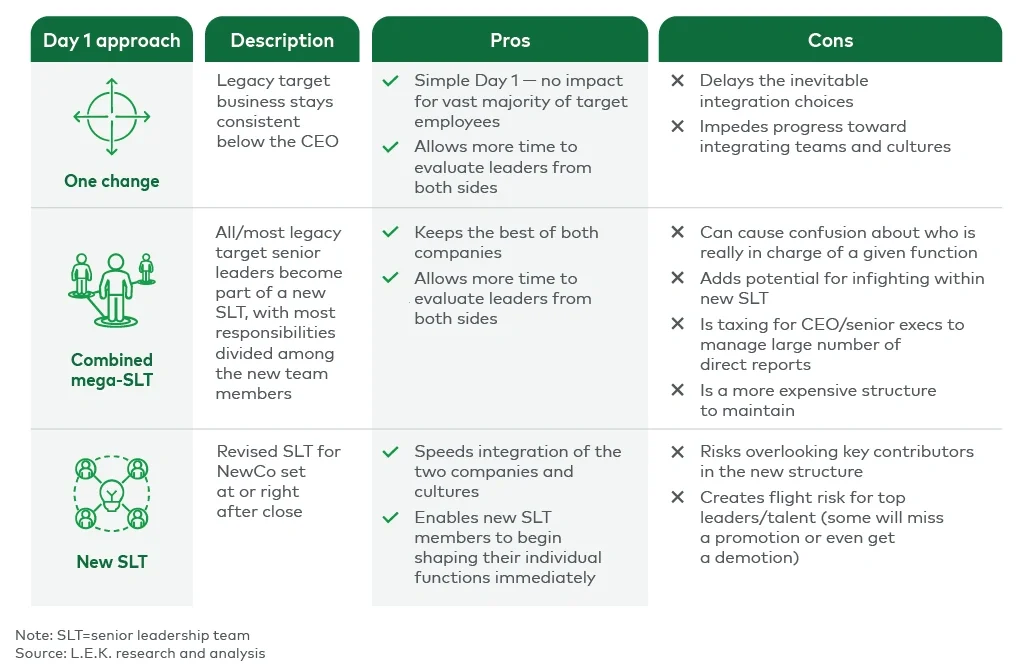 | Day 1 approach | Description | Pros | Cons |
|---|---|---|---|
| One change | Legacy target business stays consistent below the CEO | ✓ Simple Day 1 — no impact for vast majority of target employees ✓ Allows more time to evaluate leaders from both sides | ✕ Delays the inevitable integration choices ✕ Impedes progress toward integrating teams and cultures |
| Combined mega-SLT | All/most legacy target senior leaders become part of a new SLT, with most responsibilities divided among the new team members | ✓ Keeps the best of both companies ✓ Allows more time to evaluate leaders from both sides | ✕ Can cause confusion about who is really in charge of a given function ✕ Adds potential for infighting within new SLT ✕ Is taxing for CEO/senior execs to manage large number of direct reports ✕ Is a more expensive structure to maintain |
| New SLT | Revised SLT for NewCo set at or right after close | ✓ Speeds integration of the two companies and cultures ✓ Enables new SLT members to begin shaping their individual functions immediately | ✕ Risks overlooking key contributors in the new structure ✕ Creates flight risk for top leaders/talent (some will miss a promotion or even get a demotion) |

Note: SLT=senior leadership team
Source: L.E.K. research and analysis